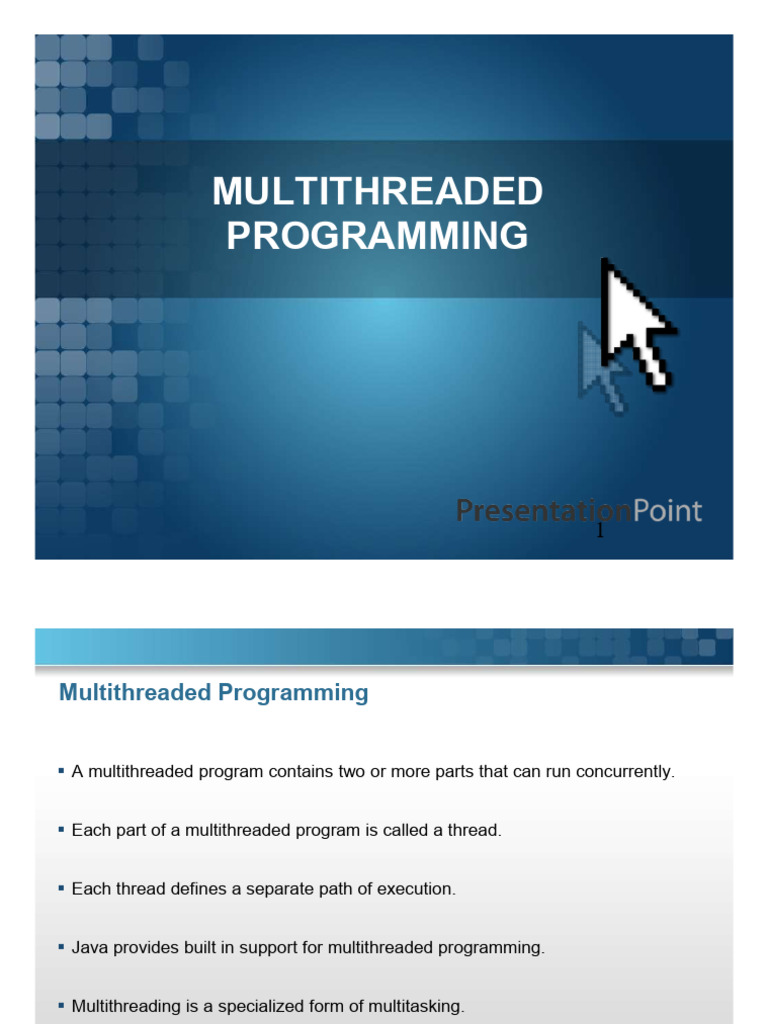 MULTITHREADED PROGRAMMING

PresentationPoint

1

Multithreaded Programming

▪ A multithreaded program contains two or more parts that can run concurrently.

▪ Each part of a multithreaded program is called a thread.

▪ Each thread defines a separate path of execution.

▪ Java provides built in support for multithreaded programming.

▪ Multithreading is a specialized form of multitasking.